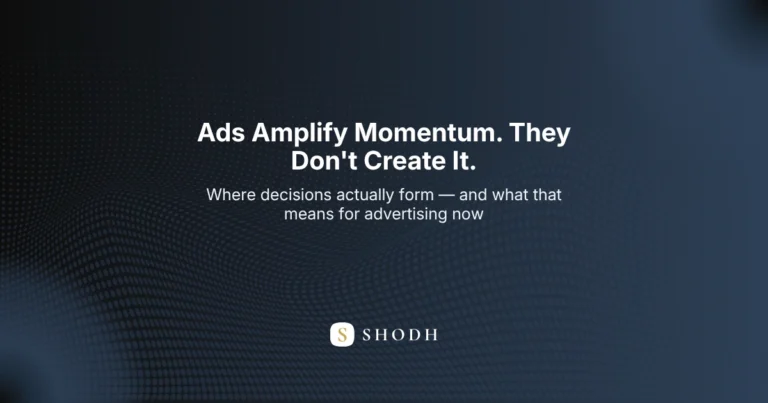 Ads Amplify Momentum. They Don't Create It.

Where decisions actually form — and what that means for advertising now

S SHODH